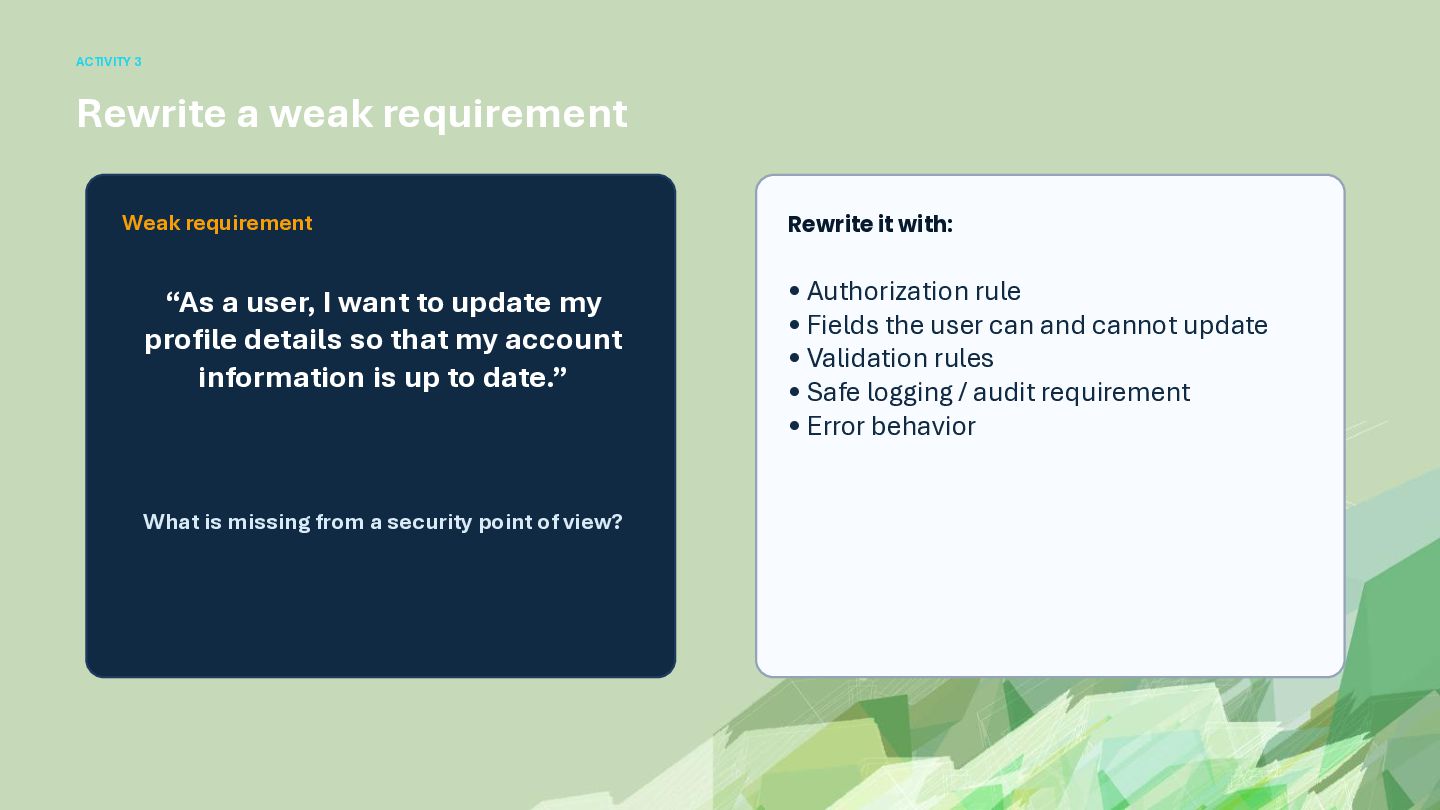 ACTIVITY 3

Rewrite a weak requirement

Weak requirement

“As a user, I want to update my profile details so that my account information is up to date.”

What is missing from a security point of view?

Rewrite it with:

• Authorization rule
• Fields the user can and cannot update
• Validation rules
• Safe logging / audit requirement
• Error behavior